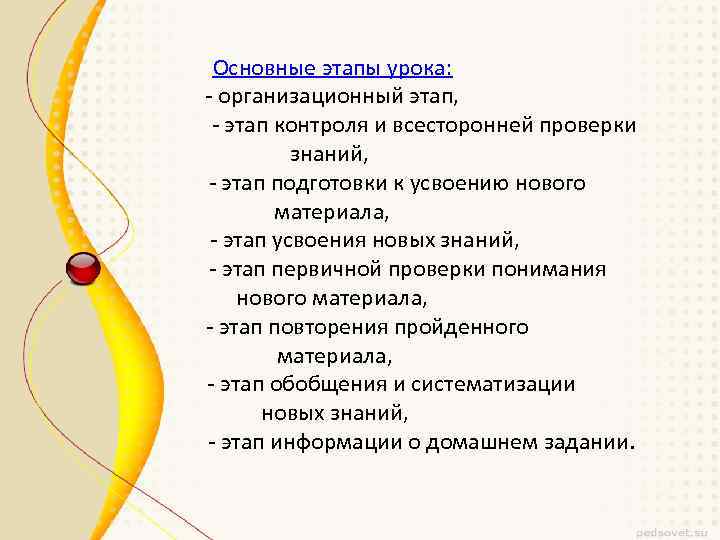 Основные этапы урока:
- организационный этап,
- этап контроля и всесторонней проверки знаний,
- этап подготовки к усвоению нового материала,
- этап усвоения новых знаний,
- этап первичной проверки понимания нового материала,
- этап повторения пройденного материала,
- этап обобщения и систематизации новых знаний,
- этап информации о домашнем задании.

pedsovet.su